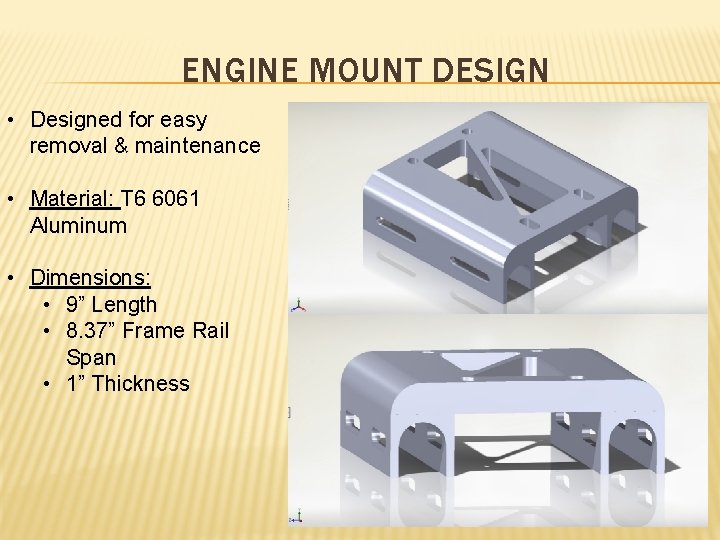 ENGINE MOUNT DESIGN

• Designed for easy removal & maintenance

• Material: T6 6061 Aluminum

• Dimensions:
  • 9” Length
  • 8.37” Frame Rail Span
  • 1” Thickness